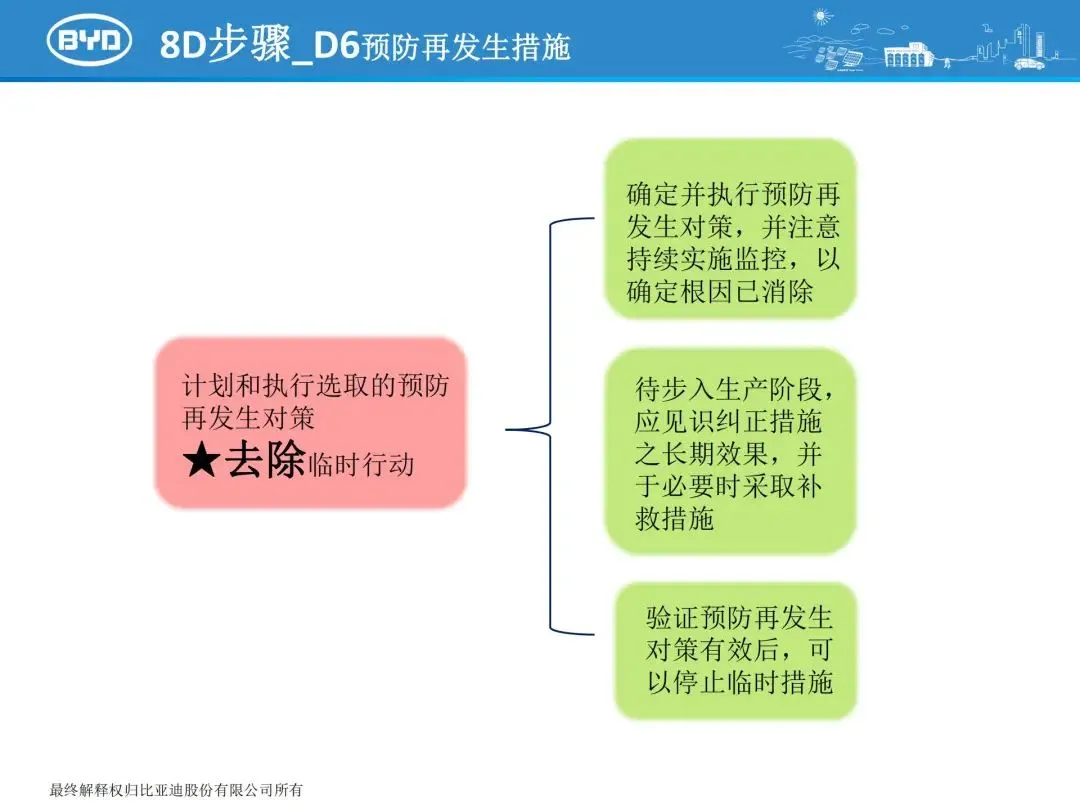 BYD

8D步骤_D6预防再发生措施

计划和执行选取的预防再发生对策
★去除临时行动

确定并执行预防再发生对策，并注意持续实施监控，以确定根因已消除

待步入生产阶段，应见识纠正措施之长期效果，并于必要时采取补救措施

验证预防再发生对策有效后，可以停止临时措施

最终解释权归比亚迪股份有限公司所有